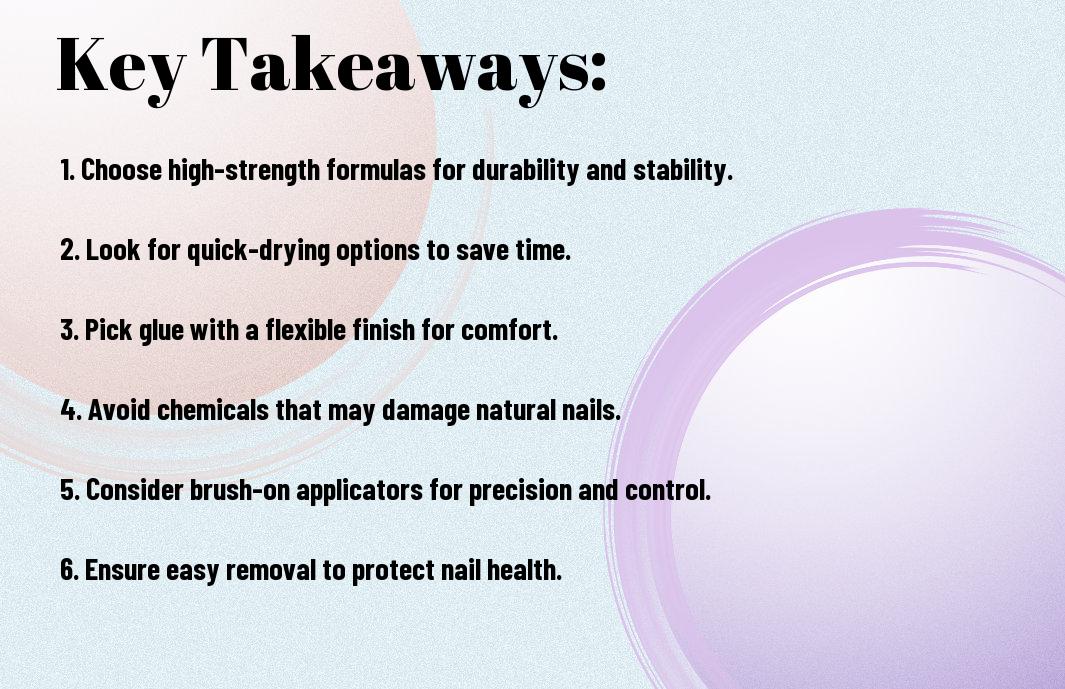 Key Takeaways:

1. Choose high-strength formulas for durability and stability.

2. Look for quick-drying options to save time.

3. Pick glue with a flexible finish for comfort.

4. Avoid chemicals that may damage natural nails.

5. Consider brush-on applicators for precision and control.

6. Ensure easy removal to protect nail health.